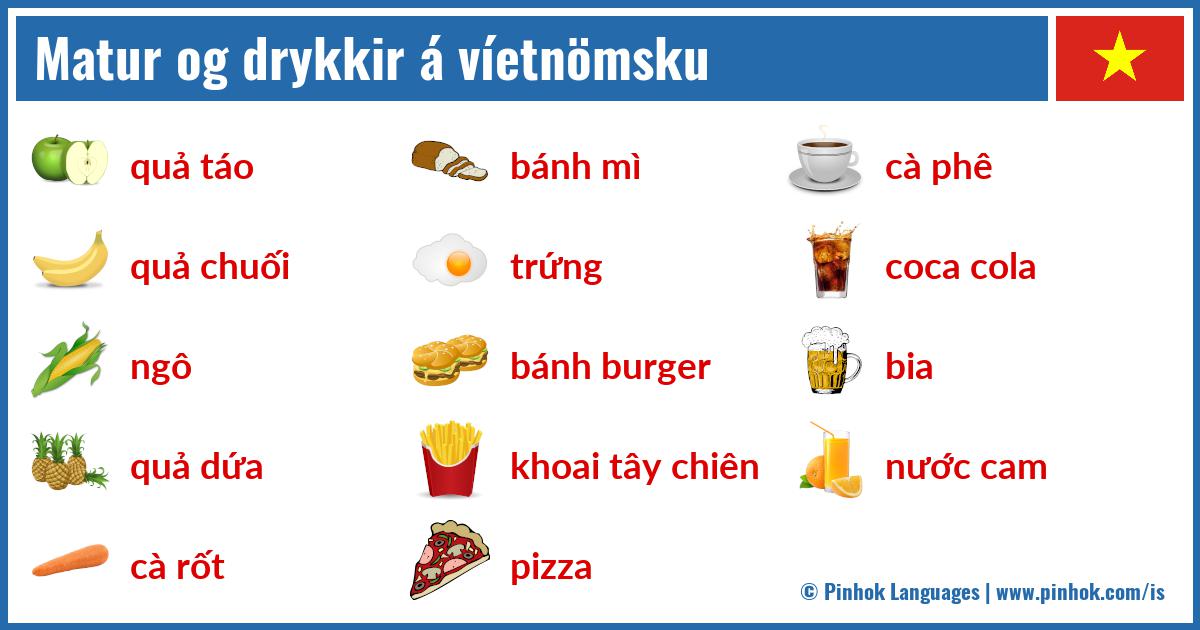 Matur og drykkir á víetnömsku

quả táo
quả chuối
ngô
quả dứa
cà rốt

bánh mì
trứng
bánh burger
khoai tây chiên
pizza

cà phê
coca cola
bia
nước cam

© Pinhok Languages | www.pinhok.com/is